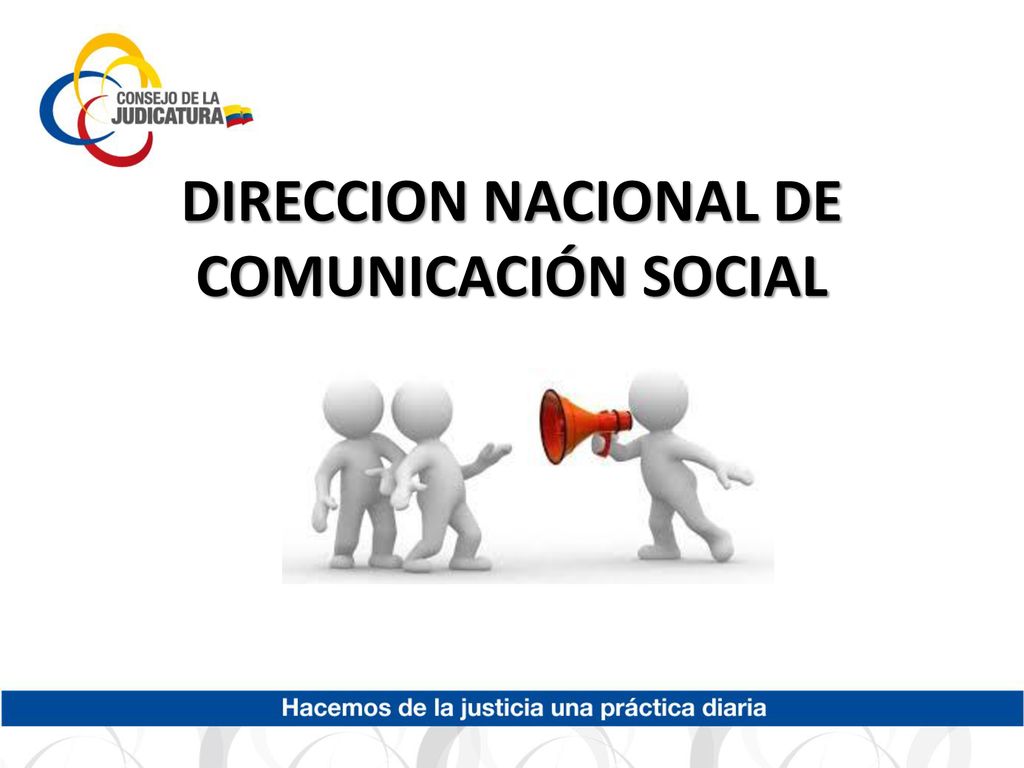 CONSEJO DE LA
JUDICATURA

DIRECCION NACIONAL DE COMUNICACIÓN SOCIAL

Hacemos de la justicia una práctica diaria